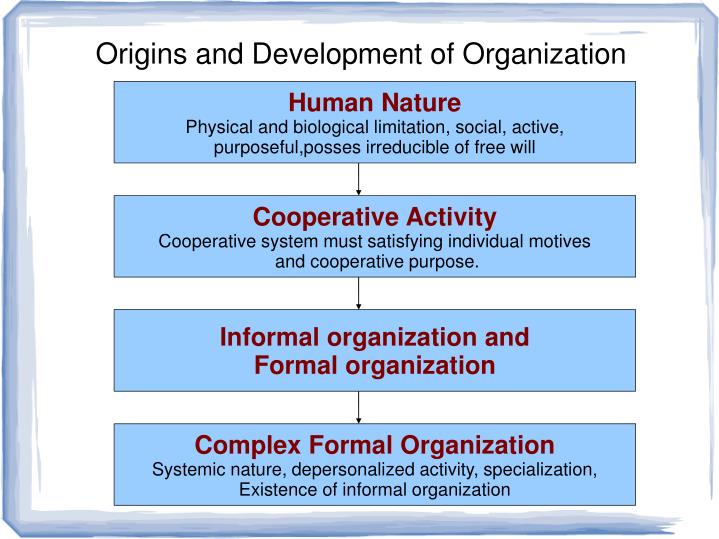 Origins and Development of Organization

Human Nature
Physical and biological limitation, social, active, purposeful,posses irreducible of free will

Cooperative Activity
Cooperative system must satisfying individual motives and cooperative purpose.

Informal organization and Formal organization

Complex Formal Organization
Systemic nature, depersonalized activity, specialization, Existence of informal organization